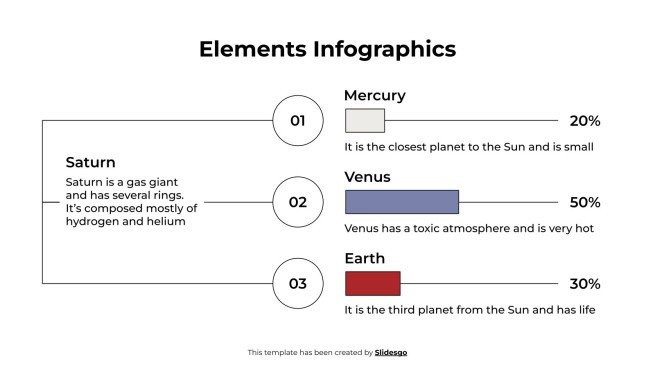 Elements Infographics

Saturn

Saturn is a gas giant and has several rings. It's composed mostly of hydrogen and helium

01

Mercury

20%

It is the closest planet to the Sun and is small

02

Venus

50%

Venus has a toxic atmosphere and is very hot

03

Earth

30%

It is the third planet from the Sun and has life

This template has been created by Slidesgo